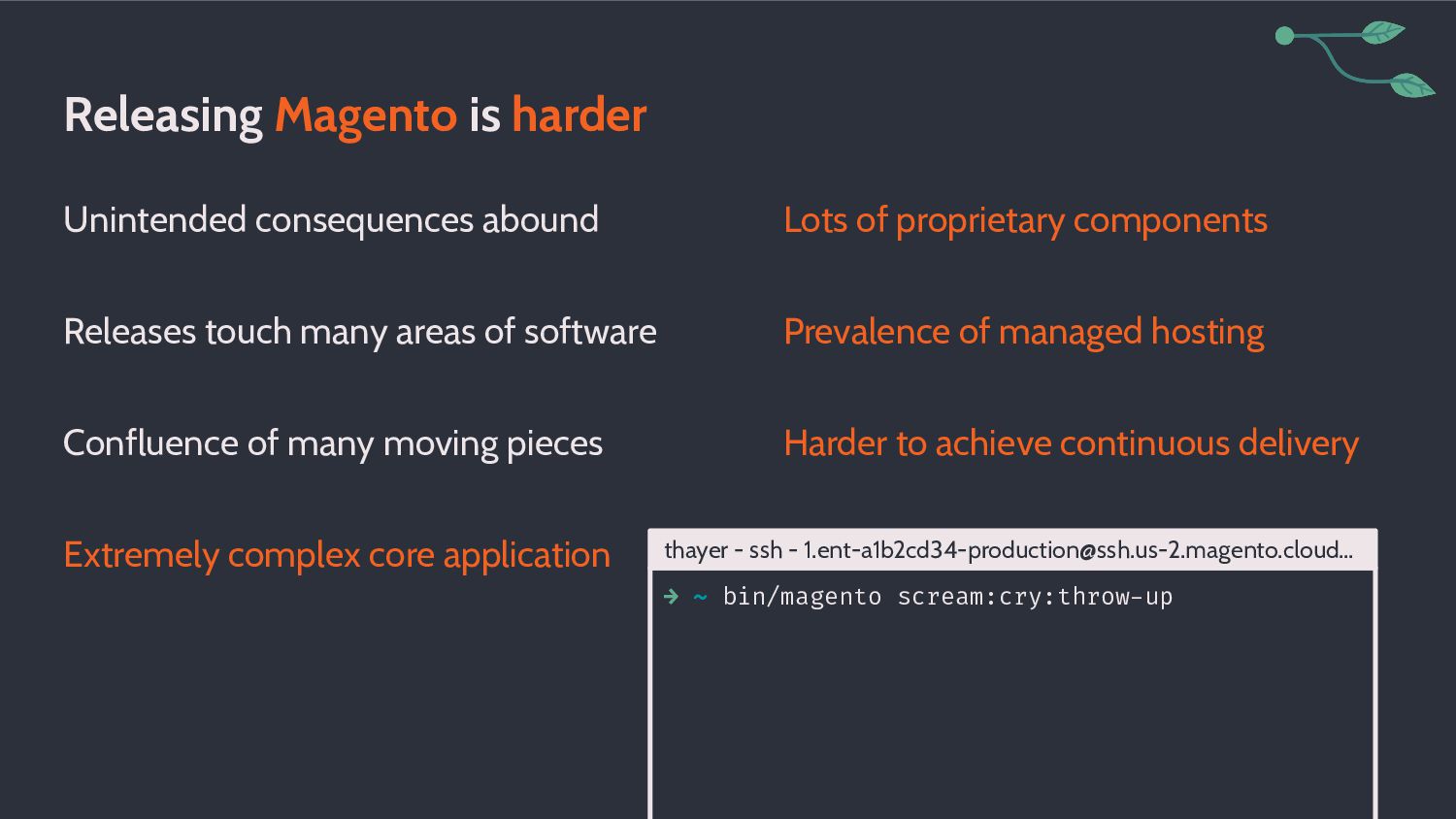 Releasing Magento is harder

Unintended consequences abound

Releases touch many areas of software

Confluence of many moving pieces

Extremely complex core application

Lots of proprietary components

Prevalence of managed hosting

Harder to achieve continuous delivery

thayer - ssh - 1.ent-a1b2cd34-production@ssh.us-2.magento.cloud...

→ ~ bin/magento scream:cry:throw-up